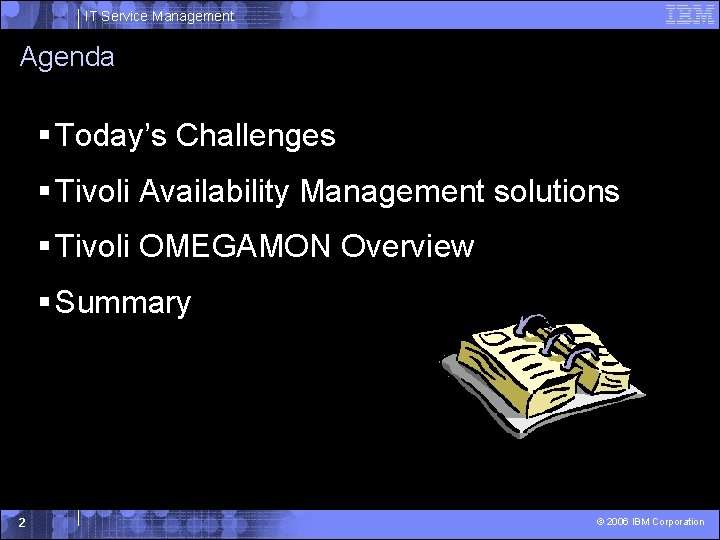 IT Service Management

IBM

Agenda

▪ Today's Challenges

▪ Tivoli Availability Management solutions

▪ Tivoli OMEGAMON Overview

▪ Summary

2

© 2006 IBM Corporation